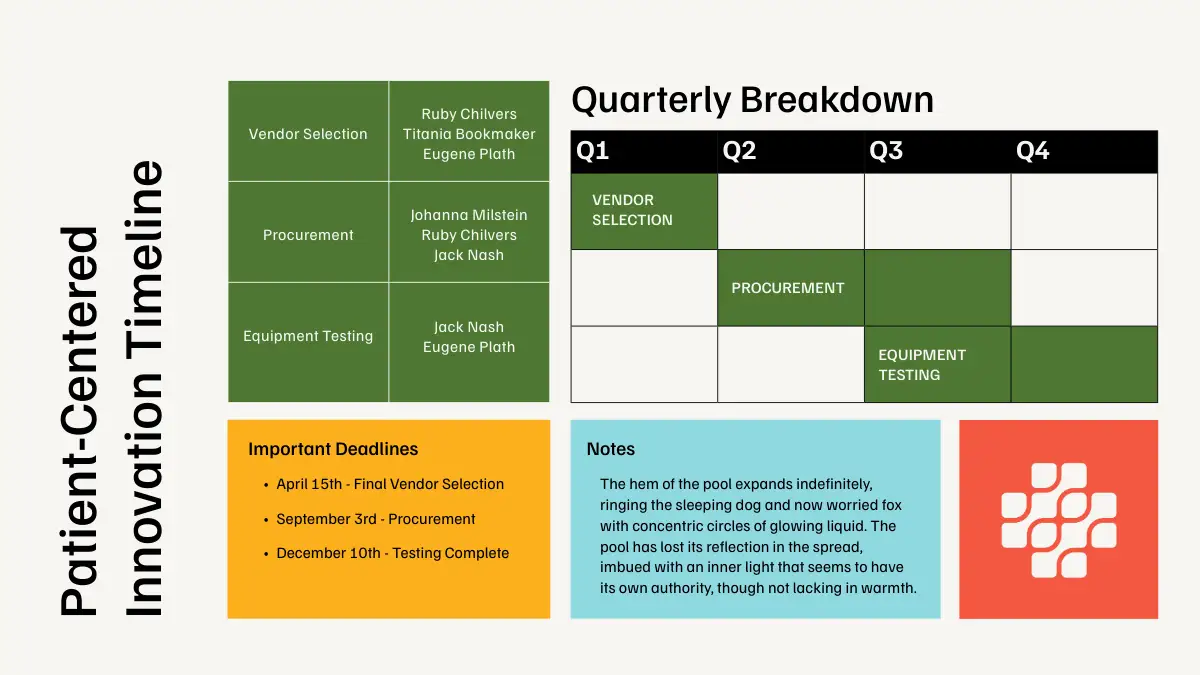 Patient-Centered Innovation Timeline

| Vendor Selection | Ruby Chilvers Titania Bookmaker Eugene Plath |
|---|---|
| Procurement | Johanna Milstein Ruby Chilvers Jack Nash |
| Equipment Testing | Jack Nash Eugene Plath |

Quarterly Breakdown

| Q1 | Q2 | Q3 | Q4 |
|---|---|---|---|
| VENDOR SELECTION | | | |
| | PROCUREMENT | | |
| | | EQUIPMENT TESTING | |

Important Deadlines

• April 15th - Final Vendor Selection
• September 3rd - Procurement
• December 10th - Testing Complete

Notes

The hem of the pool expands indefinitely, ringing the sleeping dog and now worried fox with concentric circles of glowing liquid. The pool has lost its reflection in the spread, imbued with an inner light that seems to have its own authority, though not lacking in warmth.